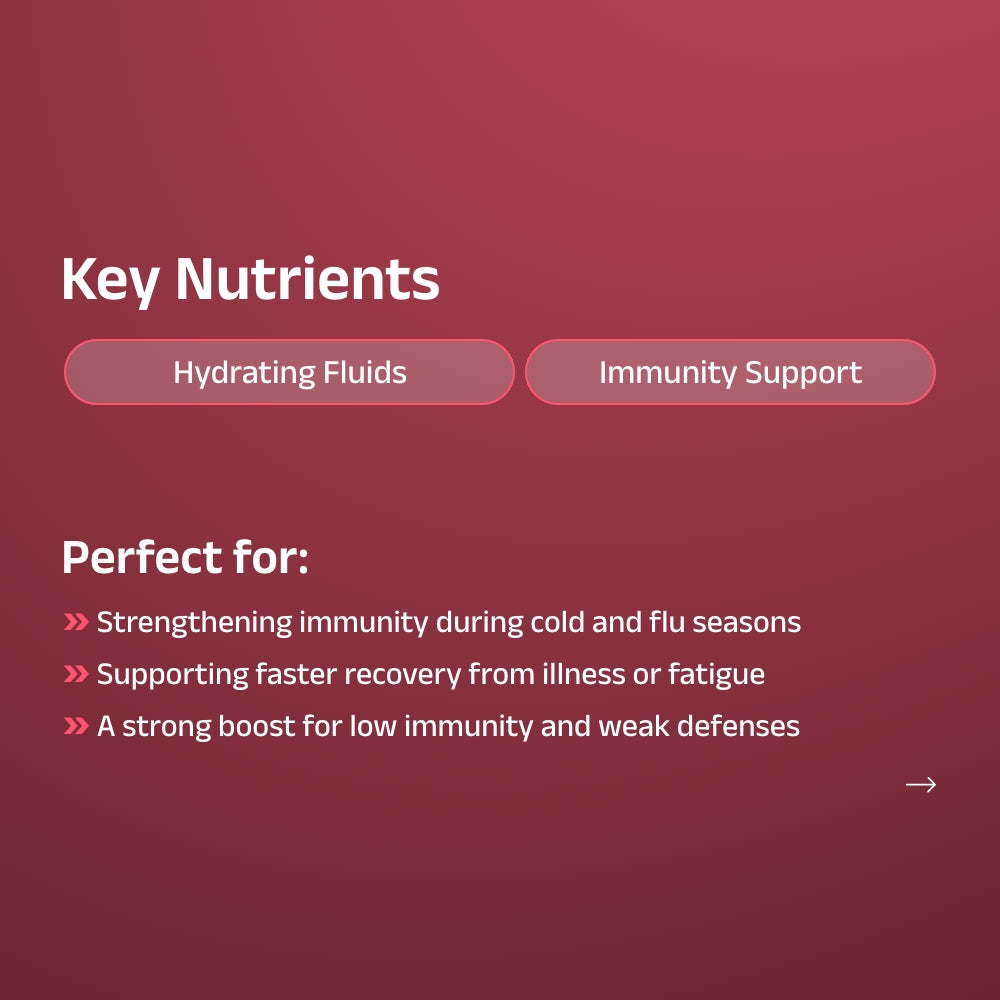 Key Nutrients

Hydrating Fluids

Immunity Support

Perfect for:

» Strengthening immunity during cold and flu seasons
» Supporting faster recovery from illness or fatigue
» A strong boost for low immunity and weak defenses

→